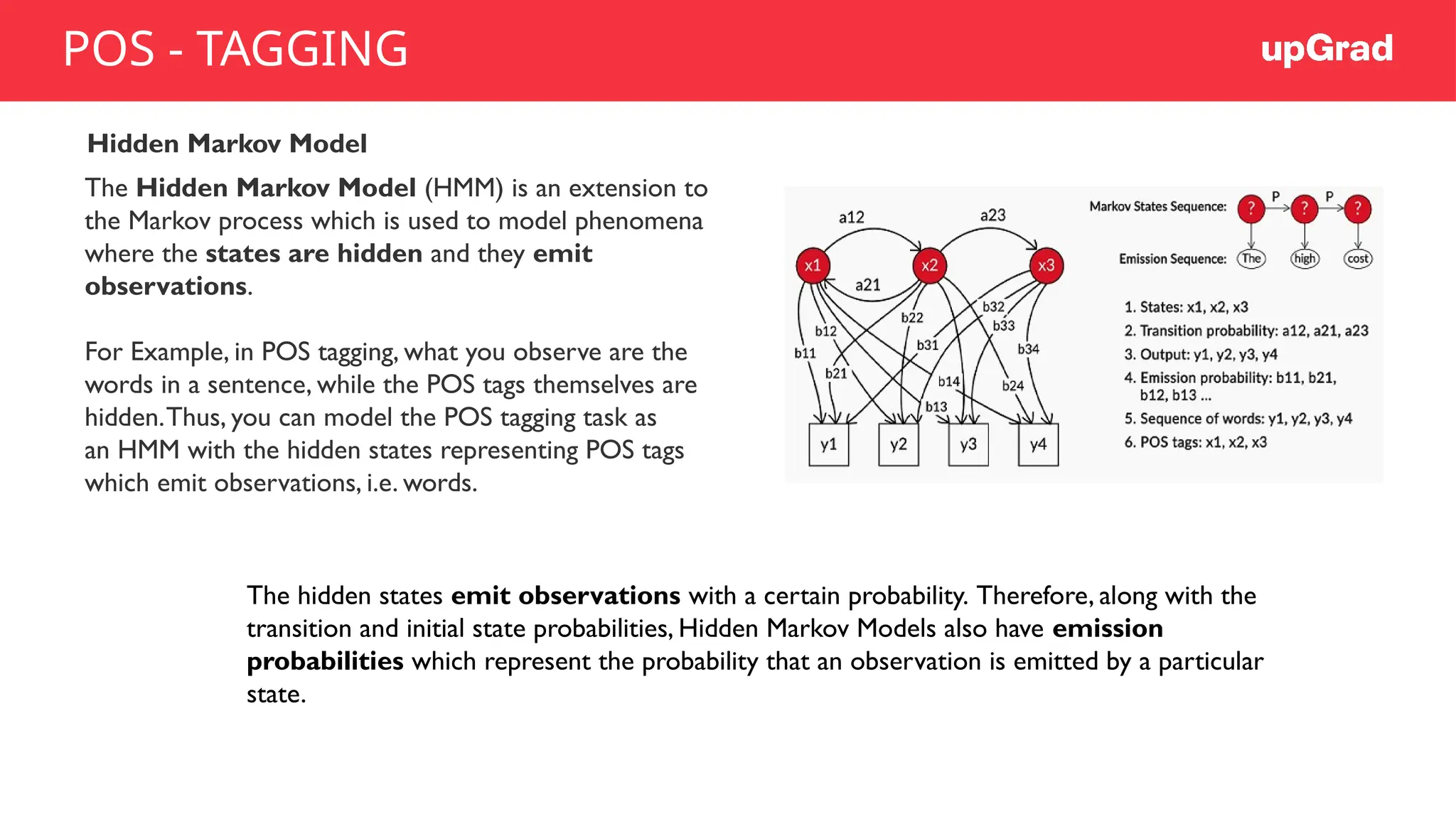 POS - TAGGING

upGrad

Hidden Markov Model

The Hidden Markov Model (HMM) is an extension to the Markov process which is used to model phenomena where the states are hidden and they emit observations.

For Example, in POS tagging, what you observe are the words in a sentence, while the POS tags themselves are hidden. Thus, you can model the POS tagging task as an HMM with the hidden states representing POS tags which emit observations, i.e. words.

a12
a23
x1
x2
x3
a21
b12
b11
b21
b22
b31
b32
b33
b34
b14
b24
b13
y1
y2
y3
y4

Markov States Sequence: ? P ? P ?

Emission Sequence: The high cost

1. States: x1, x2, x3
2. Transition probability: a12, a21, a23
3. Output: y1, y2, y3, y4
4. Emission probability: b11, b21, b12, b13 ...
5. Sequence of words: y1, y2, y3, y4
6. POS tags: x1, x2, x3

The hidden states emit observations with a certain probability. Therefore, along with the transition and initial state probabilities, Hidden Markov Models also have emission probabilities which represent the probability that an observation is emitted by a particular state.